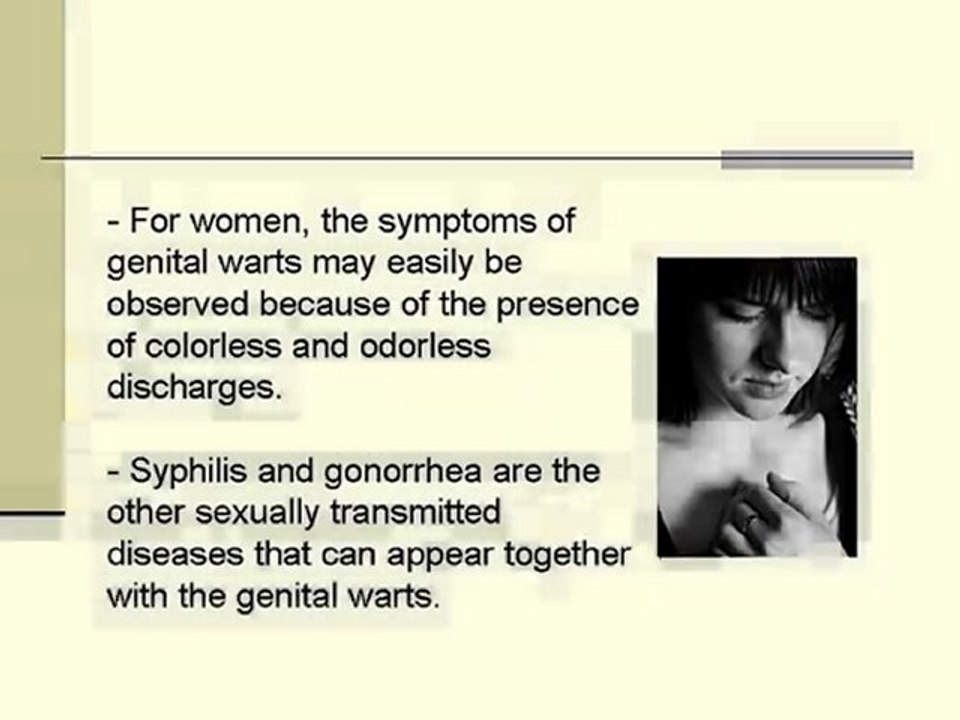 - For women, the symptoms of genital warts may easily be observed because of the presence of colorless and odorless discharges.

- Syphilis and gonorrhea are the other sexually transmitted diseases that can appear together with the genital warts.